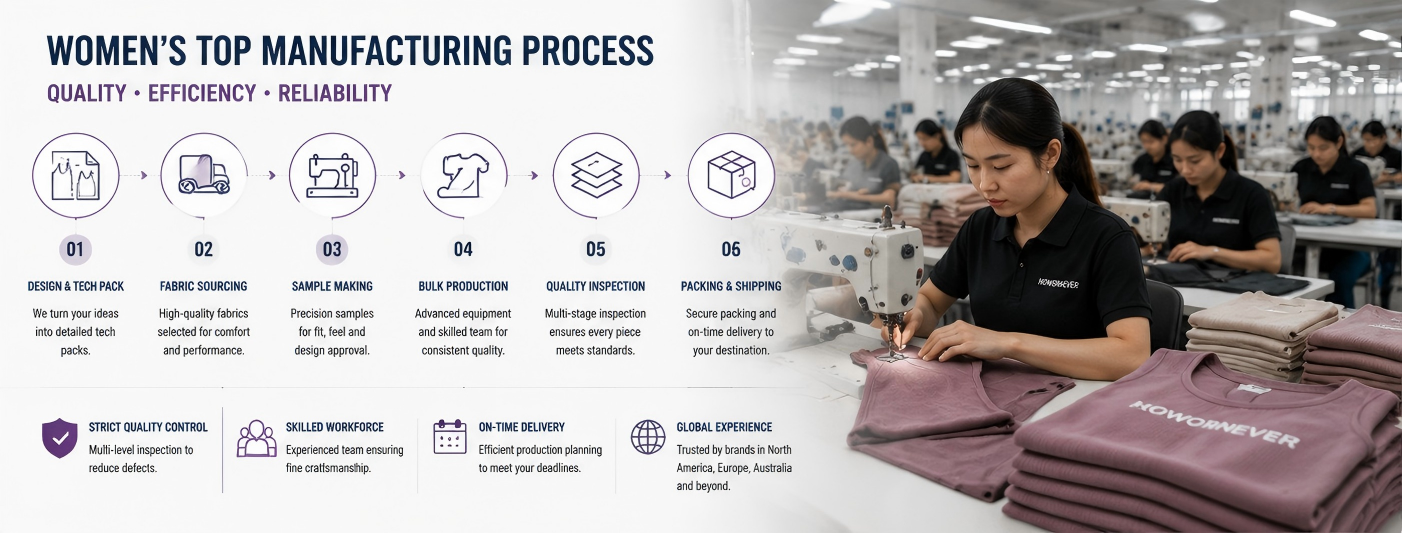 WOMEN'S TOP MANUFACTURING PROCESS

QUALITY • EFFICIENCY • RELIABILITY

01
DESIGN & TECH PACK
We turn your ideas into detailed tech packs.

02
FABRIC SOURCING
High-quality fabrics selected for comfort and performance.

03
SAMPLE MAKING
Precision samples for fit, feel and design approval.

04
BULK PRODUCTION
Advanced equipment and skilled team for consistent quality.

05
QUALITY INSPECTION
Multi-stage inspection ensures every piece meets standards.

06
PACKING & SHIPPING
Secure packing and on-time delivery to your destination.

STRICT QUALITY CONTROL
Multi-level inspection to reduce defects.

SKILLED WORKFORCE
Experienced team ensuring fine craftsmanship.

ON-TIME DELIVERY
Efficient production planning to meet your deadlines.

GLOBAL EXPERIENCE
Trusted by brands in North America, Europe, Australia and beyond.

NOWORNEVER

NOWORNEVER

NOWORNEVER